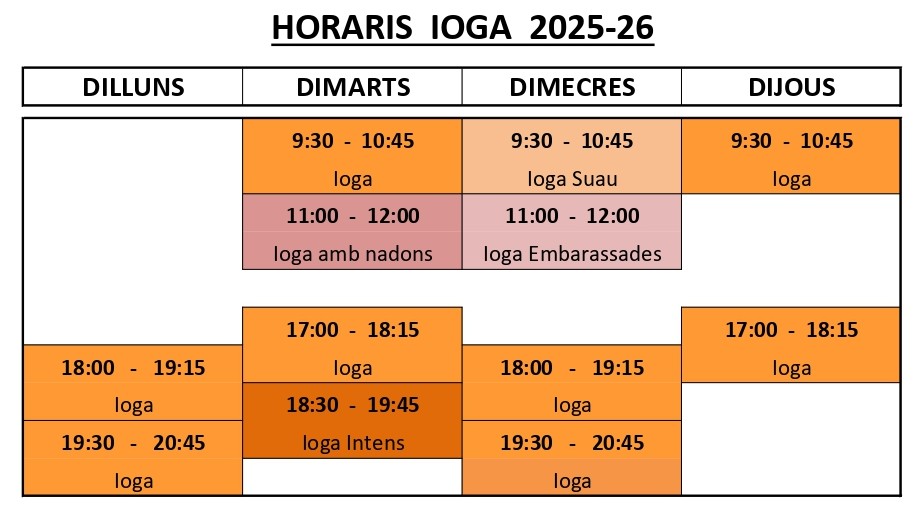 HORARIS IOGA 2025-26

| DILLUNS | DIMARTS | DIMECRES | DIJOUS |
|---|---|---|---|
| | 9:30 - 10:45 Ioga | 9:30 - 10:45 Ioga Suau | 9:30 - 10:45 Ioga |
| | 11:00 - 12:00 Ioga amb nadons | 11:00 - 12:00 Ioga Embarassades | |
| | 17:00 - 18:15 Ioga | | 17:00 - 18:15 Ioga |
| 18:00 - 19:15 Ioga | 18:30 - 19:45 Ioga Intens | 18:00 - 19:15 Ioga | |
| 19:30 - 20:45 Ioga | | 19:30 - 20:45 Ioga | |